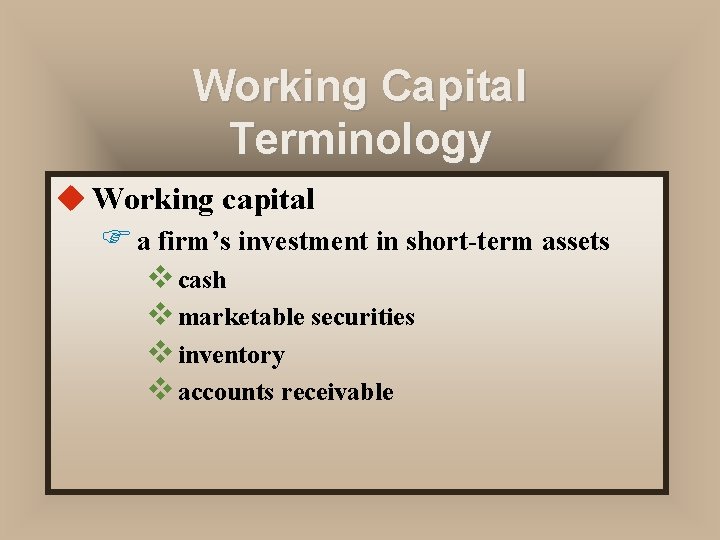 Working Capital Terminology

Working capital

a firm’s investment in short-term assets

cash

marketable securities

inventory

accounts receivable